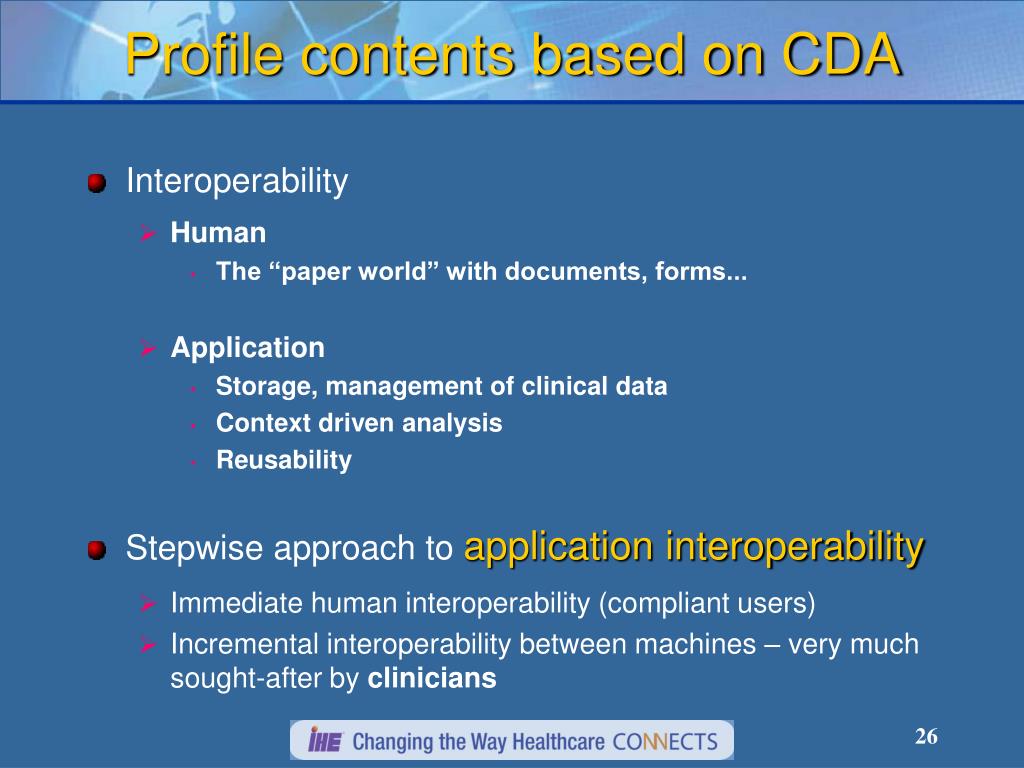 Profile contents based on CDA

Interoperability

Human

The “paper world” with documents, forms...

Application

Storage, management of clinical data

Context driven analysis

Reusability

Stepwise approach to application interoperability

Immediate human interoperability (compliant users)

Incremental interoperability between machines – very much sought-after by clinicians

IHE Changing the Way Healthcare CONNECTS

26